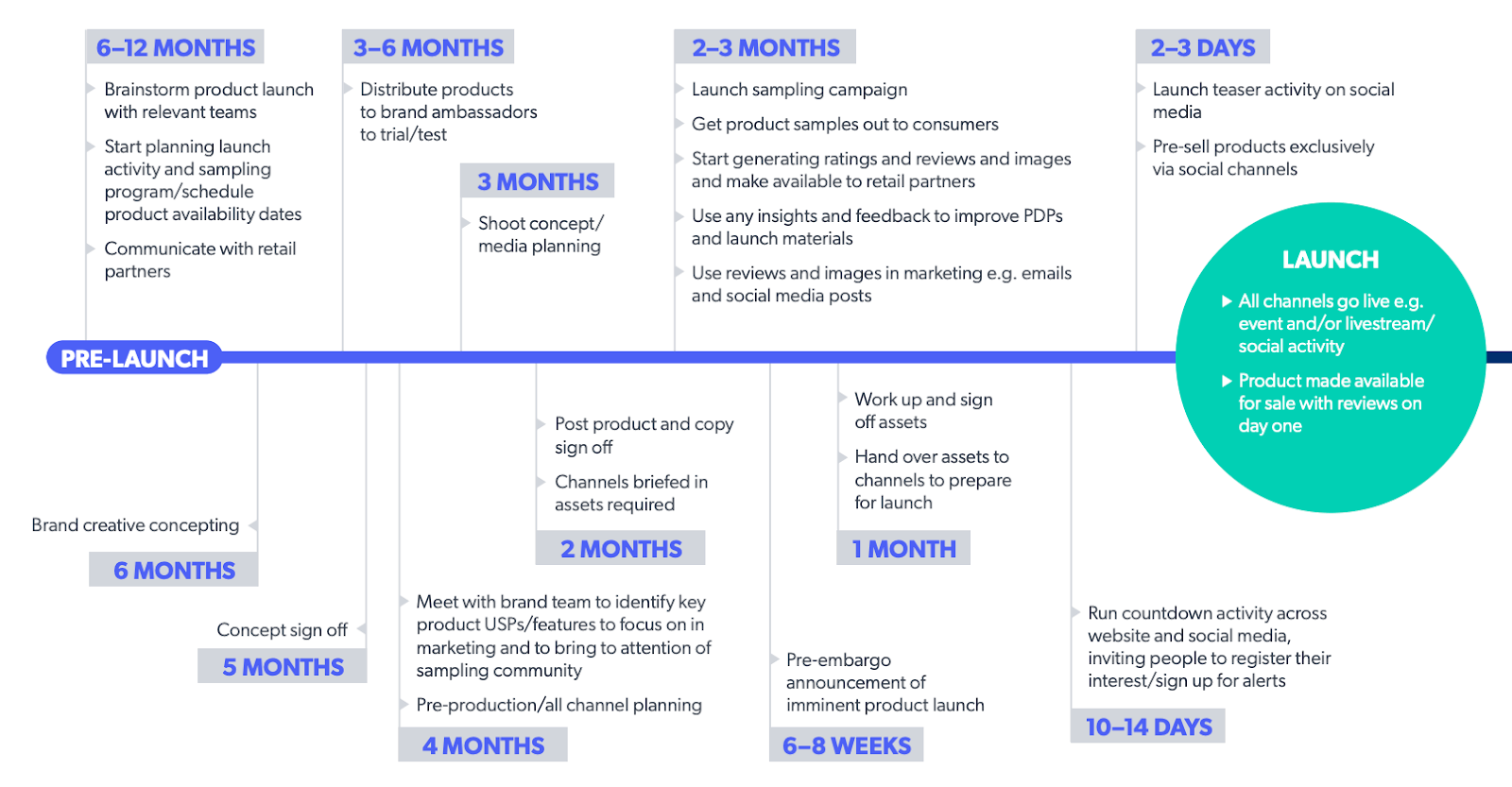 6–12 MONTHS

Brainstorm product launch with relevant teams

Start planning launch activity and sampling program/schedule product availability dates

Communicate with retail partners

3–6 MONTHS

Distribute products to brand ambassadors to trial/test

3 MONTHS

Shoot concept/ media planning

2–3 MONTHS

Launch sampling campaign

Get product samples out to consumers

Start generating ratings and reviews and images and make available to retail partners

Use any insights and feedback to improve PDPs and launch materials

Use reviews and images in marketing e.g. emails and social media posts

2–3 DAYS

Launch teaser activity on social media

Pre-sell products exclusively via social channels

LAUNCH

All channels go live e.g. event and/or livestream/ social activity

Product made available for sale with reviews on day one

PRE-LAUNCH

Brand creative concepting

6 MONTHS

Concept sign off

5 MONTHS

Meet with brand team to identify key product USPs/features to focus on in marketing and to bring to attention of sampling community

Pre-production/all channel planning

4 MONTHS

Post product and copy sign off

Channels briefed in assets required

2 MONTHS

Pre-embargo announcement of imminent product launch

6–8 WEEKS

Work up and sign off assets

Hand over assets to channels to prepare for launch

1 MONTH

Run countdown activity across website and social media, inviting people to register their interest/sign up for alerts

10–14 DAYS